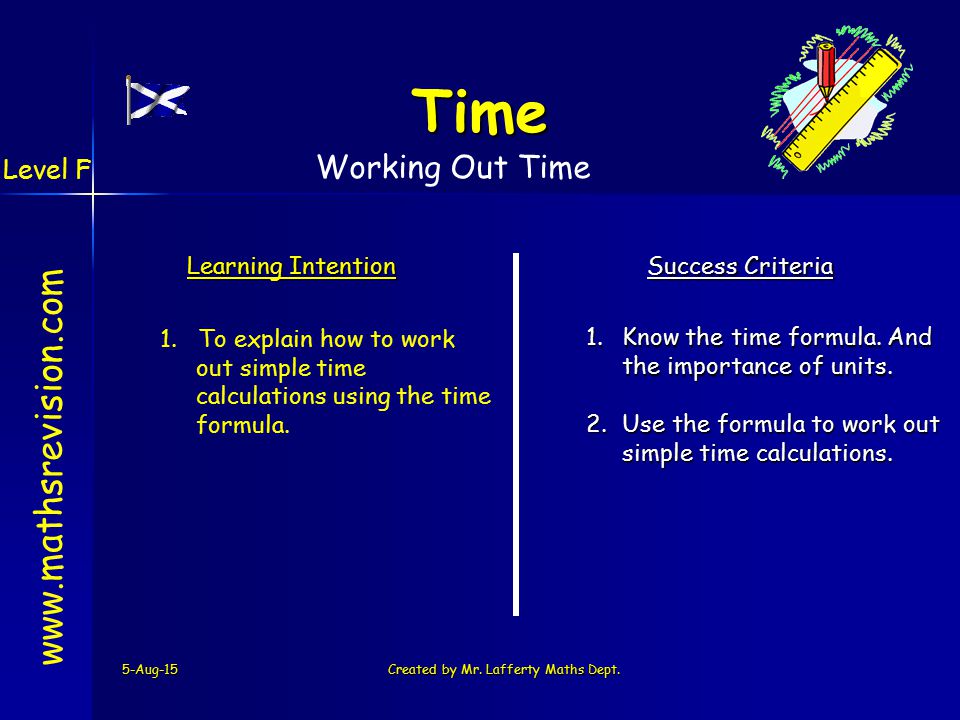 Time

Level F

Working Out Time

www.mathsrevision.com

Learning Intention

1. To explain how to work out simple time calculations using the time formula.

Success Criteria

1. Know the time formula. And the importance of units.

2. Use the formula to work out simple time calculations.

5-Aug-15

Created by Mr. Lafferty Maths Dept.